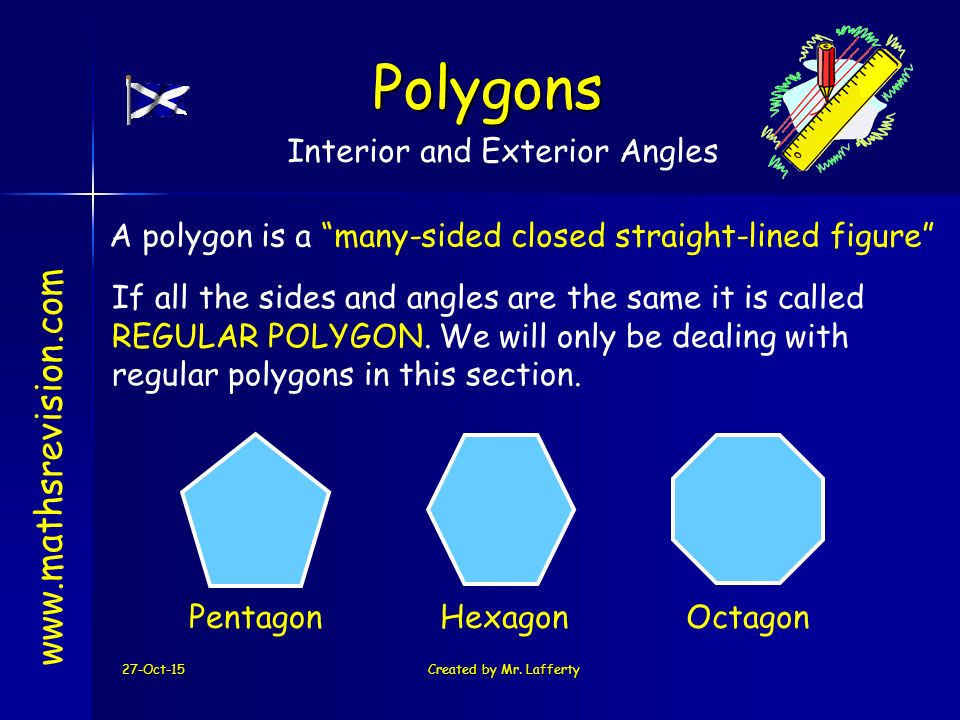 Polygons

Interior and Exterior Angles

www.mathsrevision.com

A polygon is a “many-sided closed straight-lined figure”

If all the sides and angles are the same it is called REGULAR POLYGON. We will only be dealing with regular polygons in this section.

Pentagon

Hexagon

Octagon

27-Oct-15

Created by Mr. Lafferty